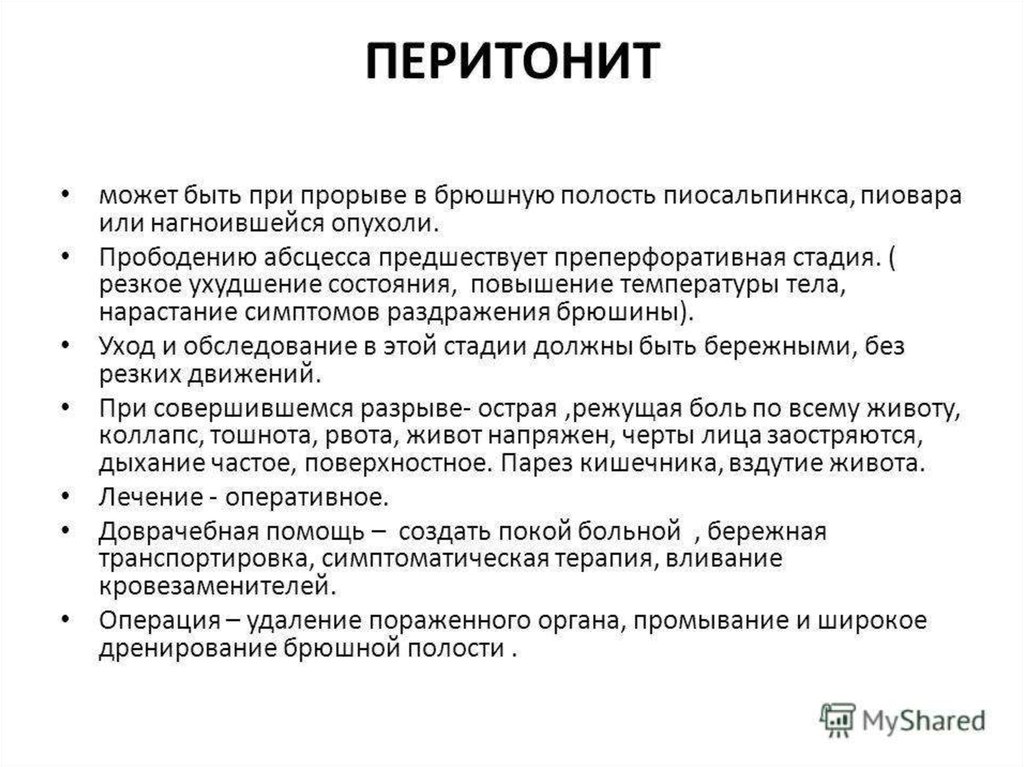 ПЕРИТОНИТ

• может быть при прорыве в брюшную полость пиосальпинкса, пиовара или нагноившейся опухоли.
• Прободению абсцесса предшествует преперфоративная стадия. ( резкое ухудшение состояния, повышение температуры тела, нарастание симптомов раздражения брюшины).
• Уход и обследование в этой стадии должны быть бережными, без резких движений.
• При совершившемся разрыве- острая ,режущая боль по всему животу, коллапс, тошнота, рвота, живот напряжен, черты лица заостряются, дыхание частое, поверхностное. Парез кишечника, вздутие живота.
• Лечение - оперативное.
• Доврачебная помощь – создать покой больной , бережная транспортировка, симптоматическая терапия, вливание кровезаменителей.
• Операция – удаление пораженного органа, промывание и широкое дренирование брюшной полости .

MyShared